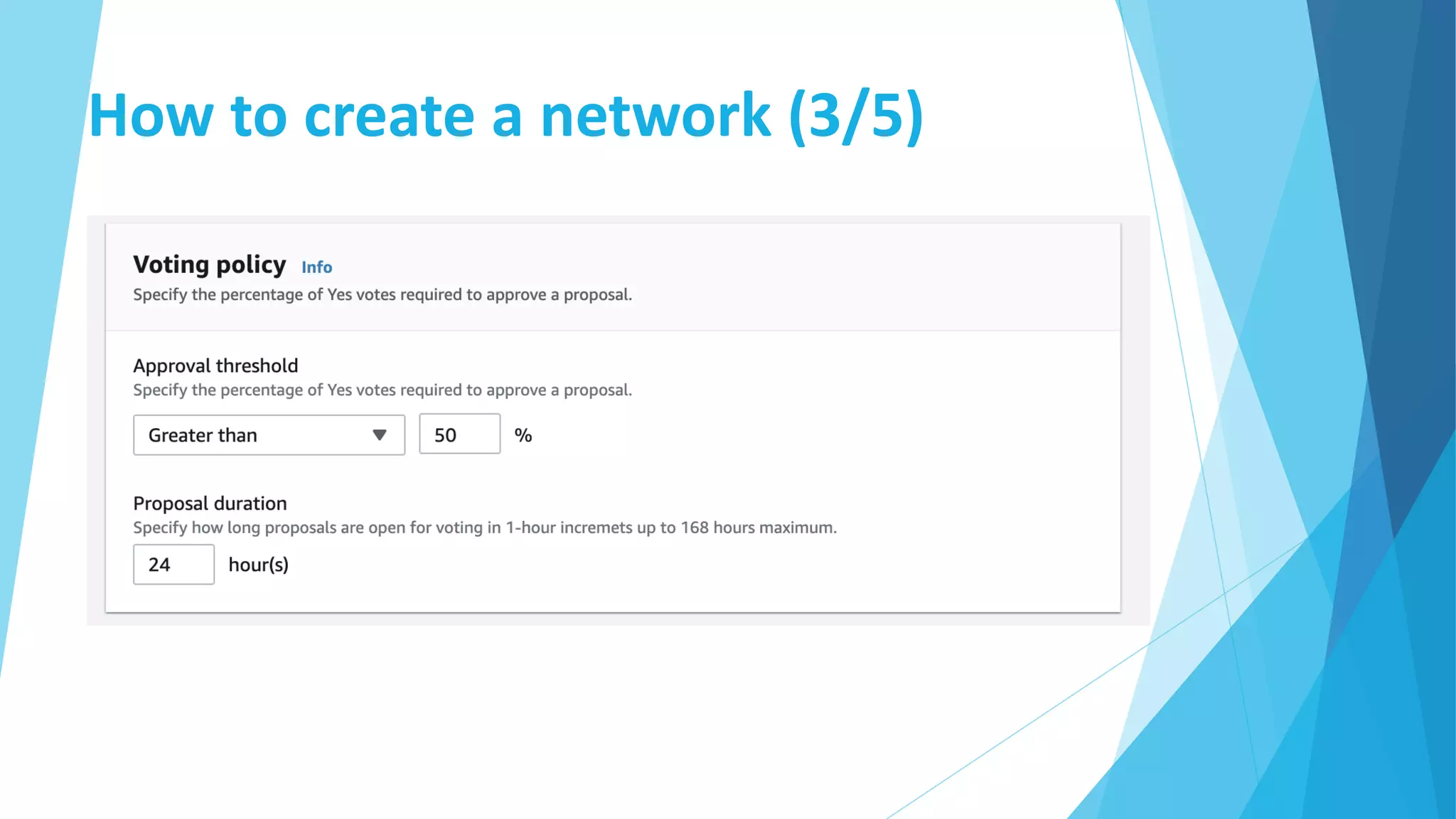 How to create a network (3/5)

Voting policy Info
Specify the percentage of Yes votes required to approve a proposal.

Approval threshold
Specify the percentage of Yes votes required to approve a proposal.

Greater than
50
%

Proposal duration
Specify how long proposals are open for voting in 1-hour incremets up to 168 hours maximum.

24
hour(s)